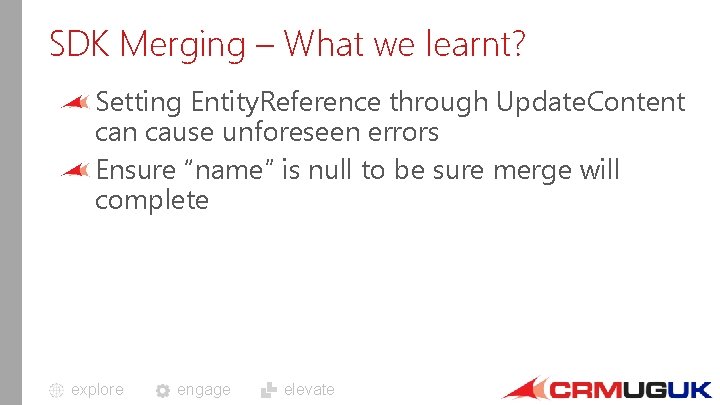 SDK Merging – What we learnt?

Setting EntityReference through UpdateContent can cause unforeseen errors

Ensure “name” is null to be sure merge will complete

explore engage elevate

CRMUGUK